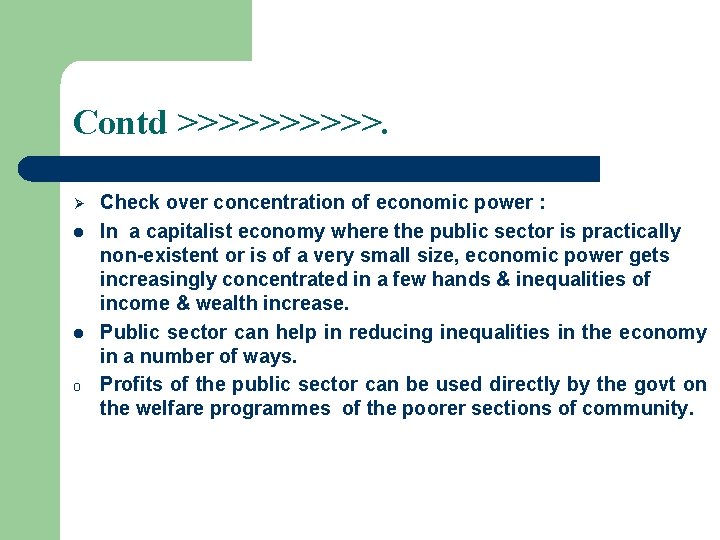 Contd >>>>>>>>>>.

➢ Check over concentration of economic power :

● In a capitalist economy where the public sector is practically non-existent or is of a very small size, economic power gets increasingly concentrated in a few hands & inequalities of income & wealth increase.

● Public sector can help in reducing inequalities in the economy in a number of ways.

o Profits of the public sector can be used directly by the govt on the welfare programmes of the poorer sections of community.